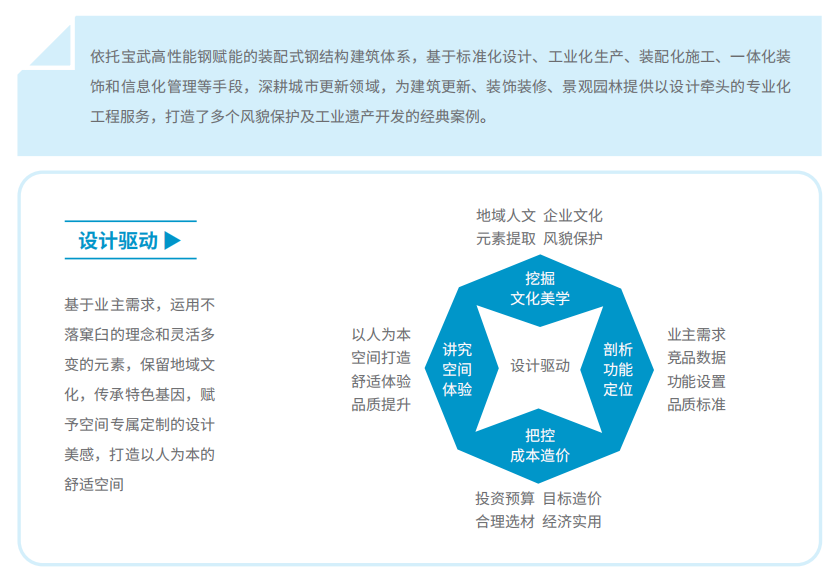 依托宝武高性能钢赋能的装配式钢结构建筑体系，基于标准化设计、工业化生产、装配化施工、一体化装饰和信息化管理等手段，深耕城市更新领域，为建筑更新、装饰装修、景观园林提供以设计牵头的专业化工程服务，打造了多个风貌保护及工业遗产开发的经典案例。

设计驱动 ▶

基于业主需求，运用不落窠臼的理念和灵活多变的元素，保留地域文化，传承特色基因，赋予空间专属定制的设计美感，打造以人为本的舒适空间

地域人文 企业文化
元素提取 风貌保护

挖掘
文化美学

以人为本
空间打造
舒适体验
品质提升

讲究
空间
体验

设计驱动

剖析
功能
定位

业主需求
竞品数据
功能设置
品质标准

把控
成本造价

投资预算 目标造价
合理选材 经济实用